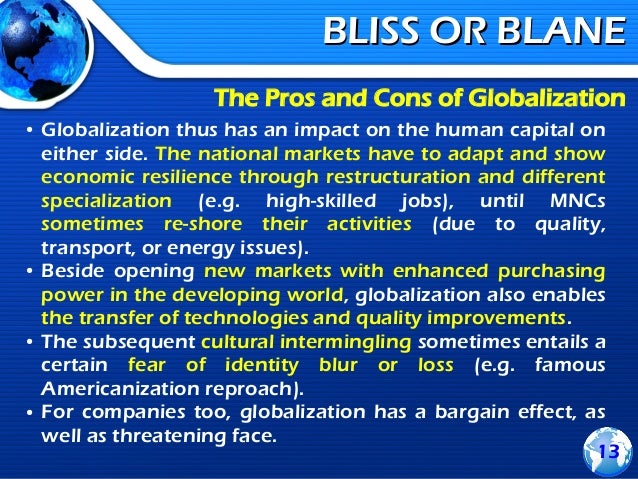 BLISS OR BLANE

The Pros and Cons of Globalization

• Globalization thus has an impact on the human capital on either side. The national markets have to adapt and show economic resilience through restructuration and different specialization (e.g. high-skilled jobs), until MNCs sometimes re-shore their activities (due to quality, transport, or energy issues).
• Beside opening new markets with enhanced purchasing power in the developing world, globalization also enables the transfer of technologies and quality improvements.
• The subsequent cultural intermingling sometimes entails a certain fear of identity blur or loss (e.g. famous Americanization reproach).
• For companies too, globalization has a bargain effect, as well as threatening face.

13